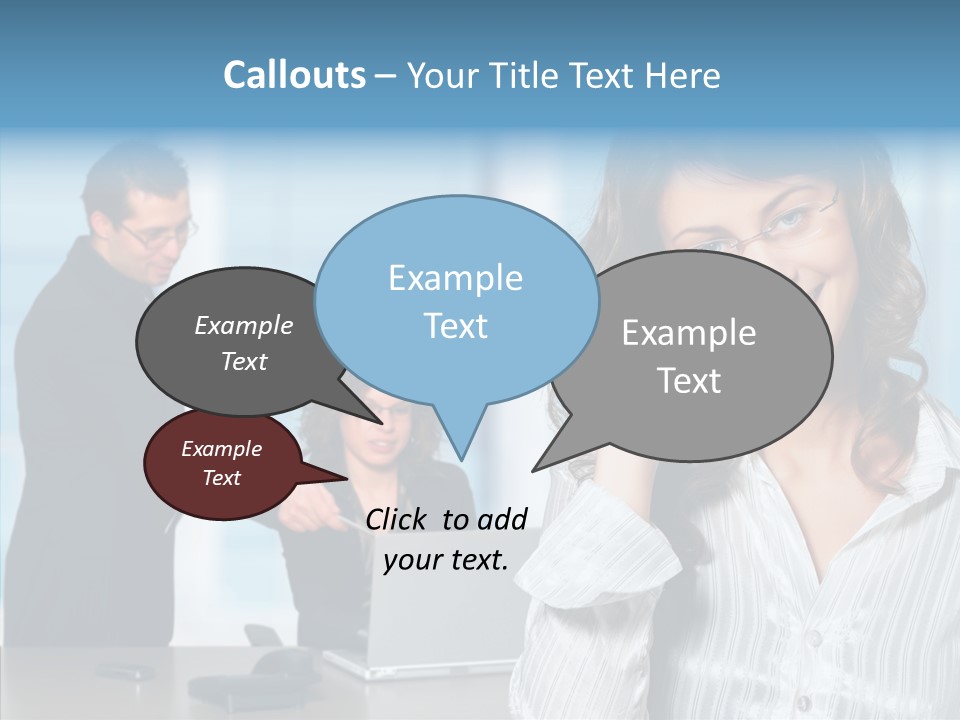 Callouts – Your Title Text Here

Example Text

Example Text

Example Text

Example Text

Click to add your text.